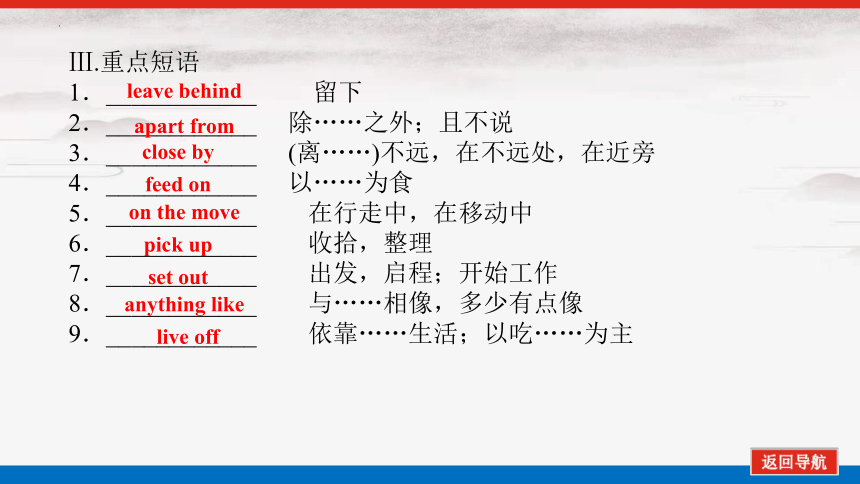 Ⅲ.重点短语

1．leave behind 留下

2．apart from 除……之外；且不说

3．close by (离……)不远，在不远处，在近旁

4．feed on 以……为食

5．on the move 在行走中，在移动中

6．pick up 收拾，整理

7．set out 出发，启程；开始工作

8．anything like 与……相像，多少有点像

9．live off 依靠……生活；以吃……为主

返回导航